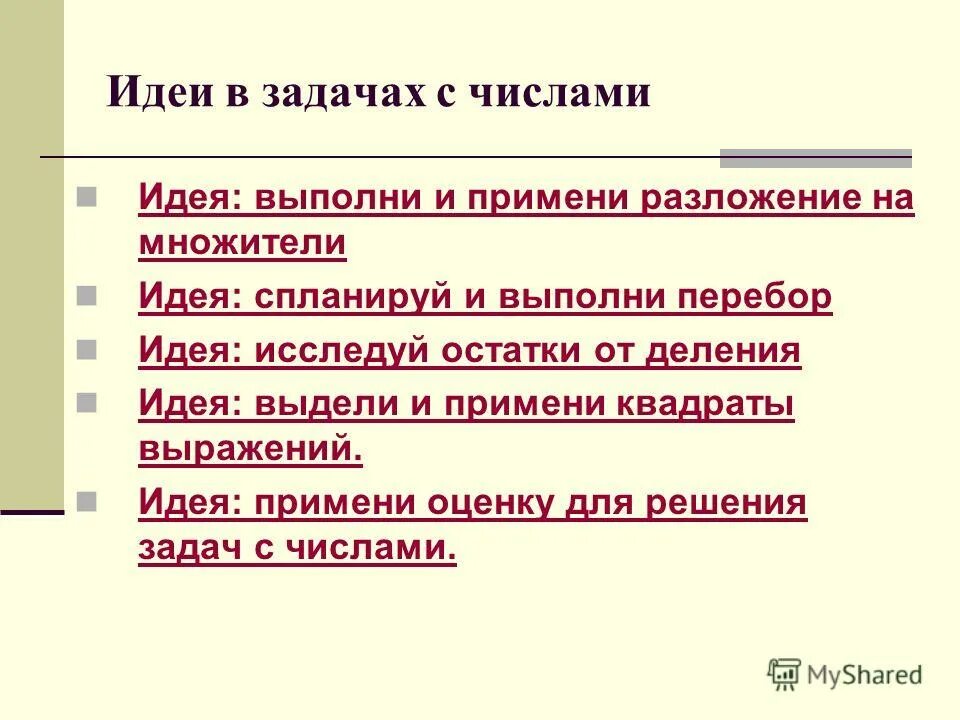 Идеи в задачах с числами

Идея: выполни и примени разложение на множители

Идея: спланируй и выполни перебор

Идея: исследуй остатки от деления

Идея: выдели и примени квадраты выражений.

Идея: примени оценку для решения задач с числами.

MyShared